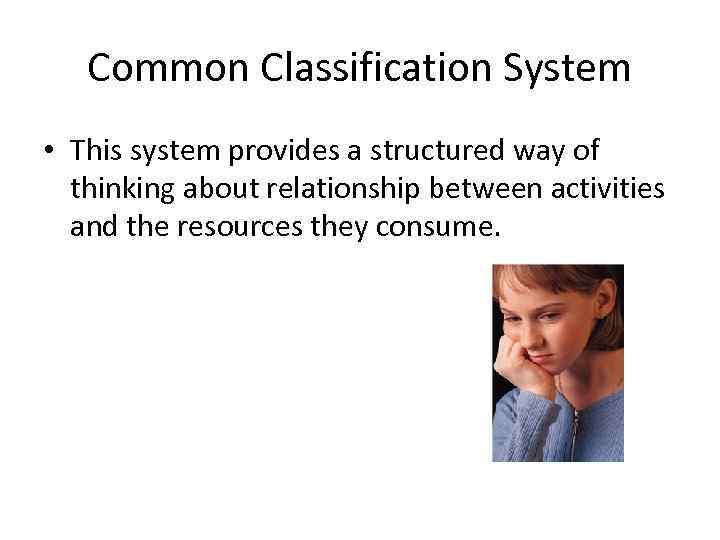 Common Classification System

• This system provides a structured way of thinking about relationship between activities and the resources they consume.